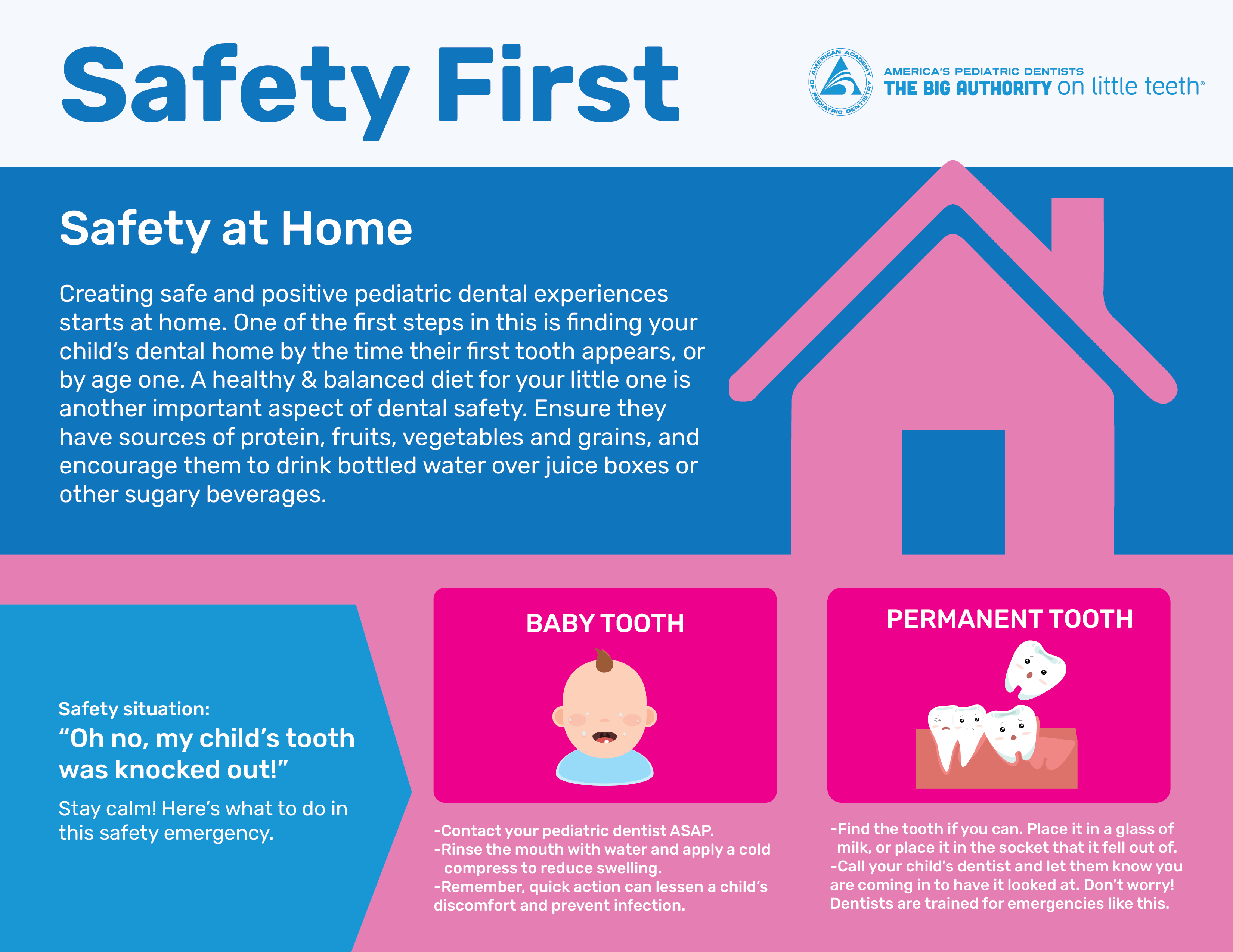 Safety First

AMERICAN ACADEMY OF PEDIATRIC DENTISTRY

AMERICA'S PEDIATRIC DENTISTS
THE BIG AUTHORITY on little teeth®

Safety at Home

Creating safe and positive pediatric dental experiences starts at home. One of the first steps in this is finding your child's dental home by the time their first tooth appears, or by age one. A healthy & balanced diet for your little one is another important aspect of dental safety. Ensure they have sources of protein, fruits, vegetables and grains, and encourage them to drink bottled water over juice boxes or other sugary beverages.

Safety situation:
"Oh no, my child's tooth was knocked out!"

Stay calm! Here's what to do in this safety emergency.

BABY TOOTH

-Contact your pediatric dentist ASAP.
-Rinse the mouth with water and apply a cold compress to reduce swelling.
-Remember, quick action can lessen a child's discomfort and prevent infection.

PERMANENT TOOTH

-Find the tooth if you can. Place it in a glass of milk, or place it in the socket that it fell out of.
-Call your child's dentist and let them know you are coming in to have it looked at. Don't worry! Dentists are trained for emergencies like this.